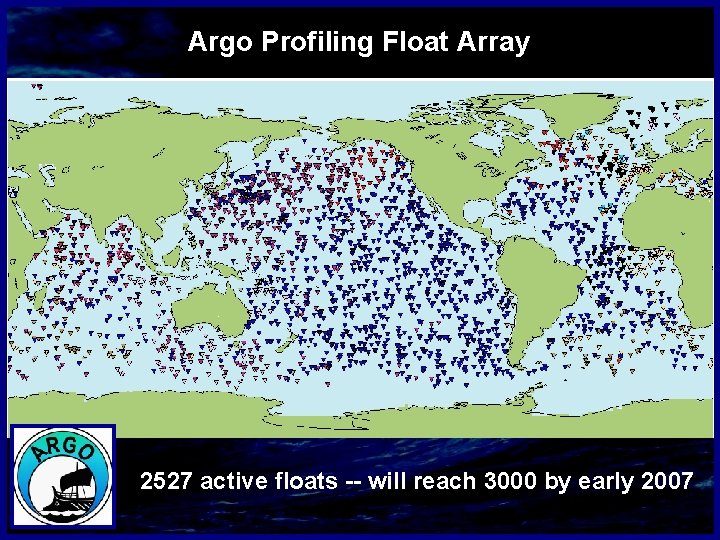 Argo Profiling Float Array

ARGO

2527 active floats -- will reach 3000 by early 2007